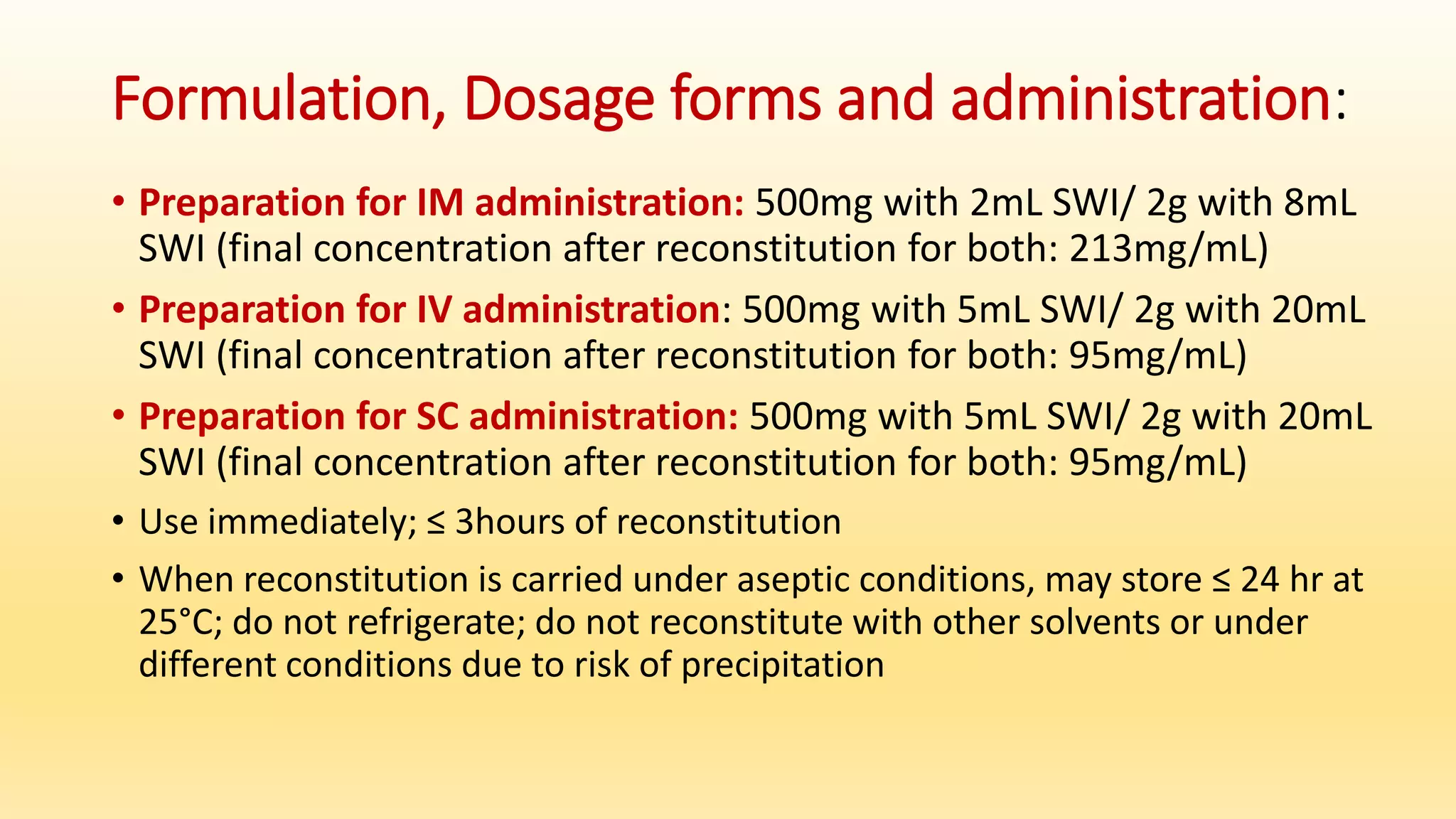 Formulation, Dosage forms and administration:

• Preparation for IM administration: 500mg with 2mL SWI/ 2g with 8mL SWI (final concentration after reconstitution for both: 213mg/mL)

• Preparation for IV administration: 500mg with 5mL SWI/ 2g with 20mL SWI (final concentration after reconstitution for both: 95mg/mL)

• Preparation for SC administration: 500mg with 5mL SWI/ 2g with 20mL SWI (final concentration after reconstitution for both: 95mg/mL)

• Use immediately; ≤ 3hours of reconstitution

• When reconstitution is carried under aseptic conditions, may store ≤ 24 hr at 25°C; do not refrigerate; do not reconstitute with other solvents or under different conditions due to risk of precipitation